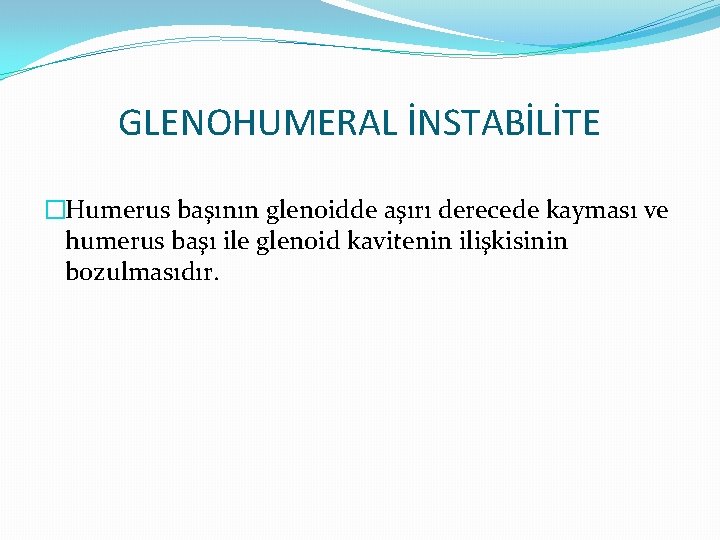 GLENOHUMERAL İNSTABİLİTE

Humerus başının glenoidde aşırı derecede kayması ve humerus başı ile glenoid kavitenin ilişkisinin bozulmasıdır.